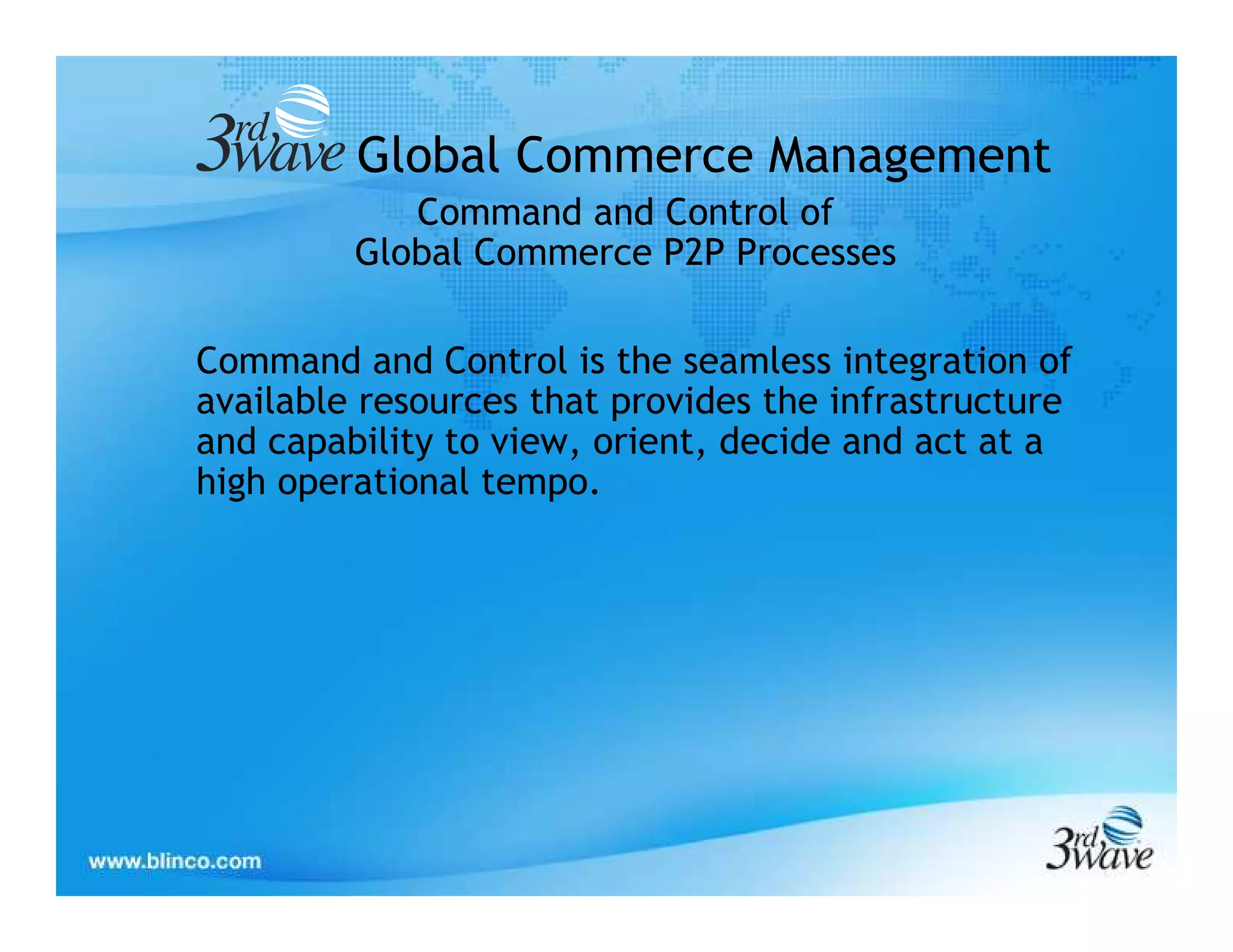 3rd wave Global Commerce Management

Command and Control of
Global Commerce P2P Processes

Command and Control is the seamless integration of available resources that provides the infrastructure and capability to view, orient, decide and act at a high operational tempo.

www.blinco.com

3rd wave